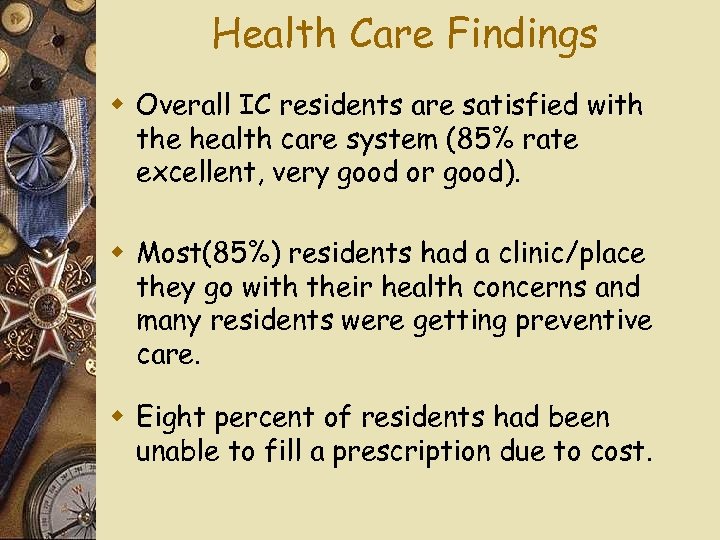 Health Care Findings

Overall IC residents are satisfied with the health care system (85% rate excellent, very good or good).

Most(85%) residents had a clinic/place they go with their health concerns and many residents were getting preventive care.

Eight percent of residents had been unable to fill a prescription due to cost.